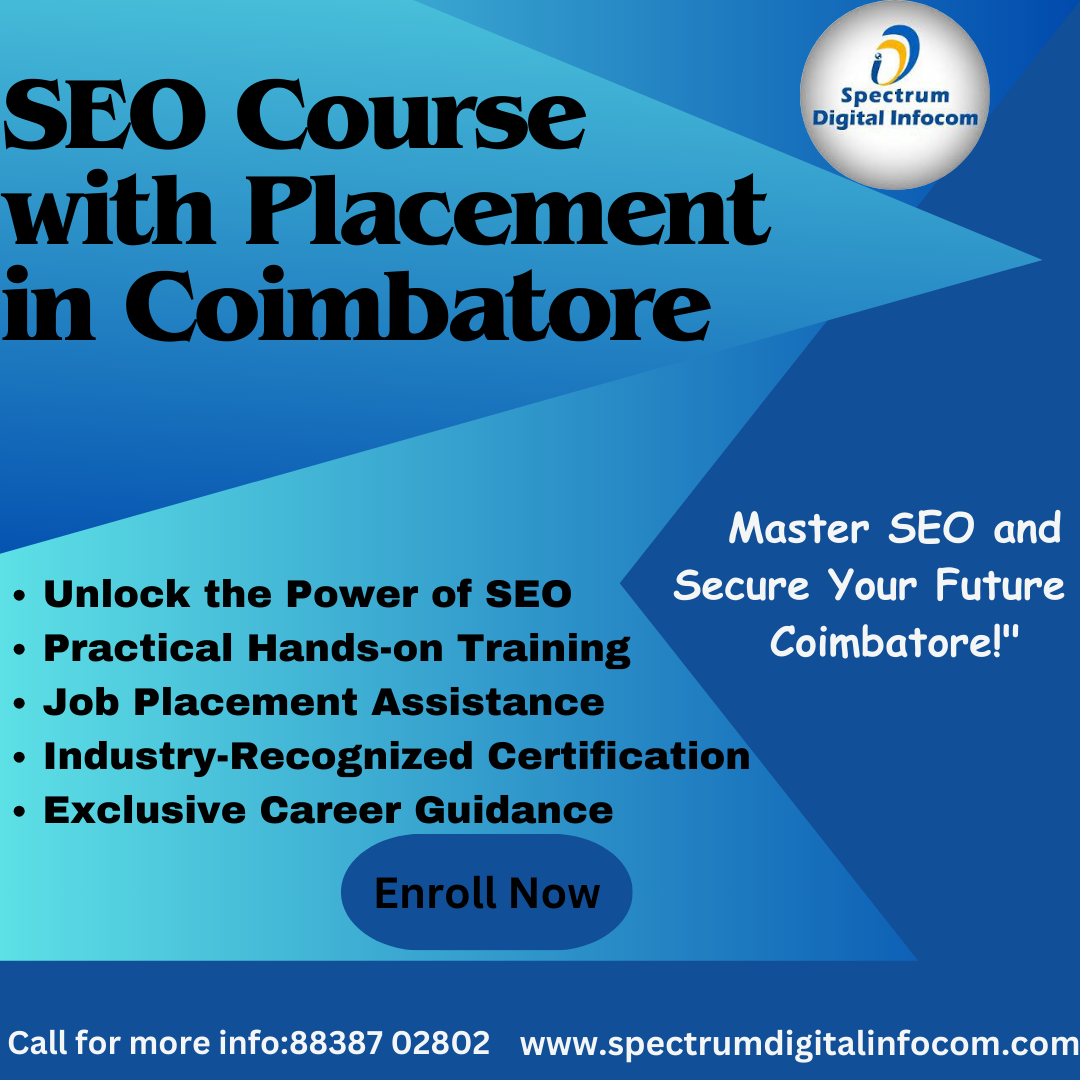 SEO Course with Placement in Coimbatore

Spectrum Digital Infocom

Master SEO and Secure Your Future Coimbatore!"

• Unlock the Power of SEO
• Practical Hands-on Training
• Job Placement Assistance
• Industry-Recognized Certification
• Exclusive Career Guidance

Enroll Now

Call for more info:88387 02802 www.spectrumdigitalinfocom.com